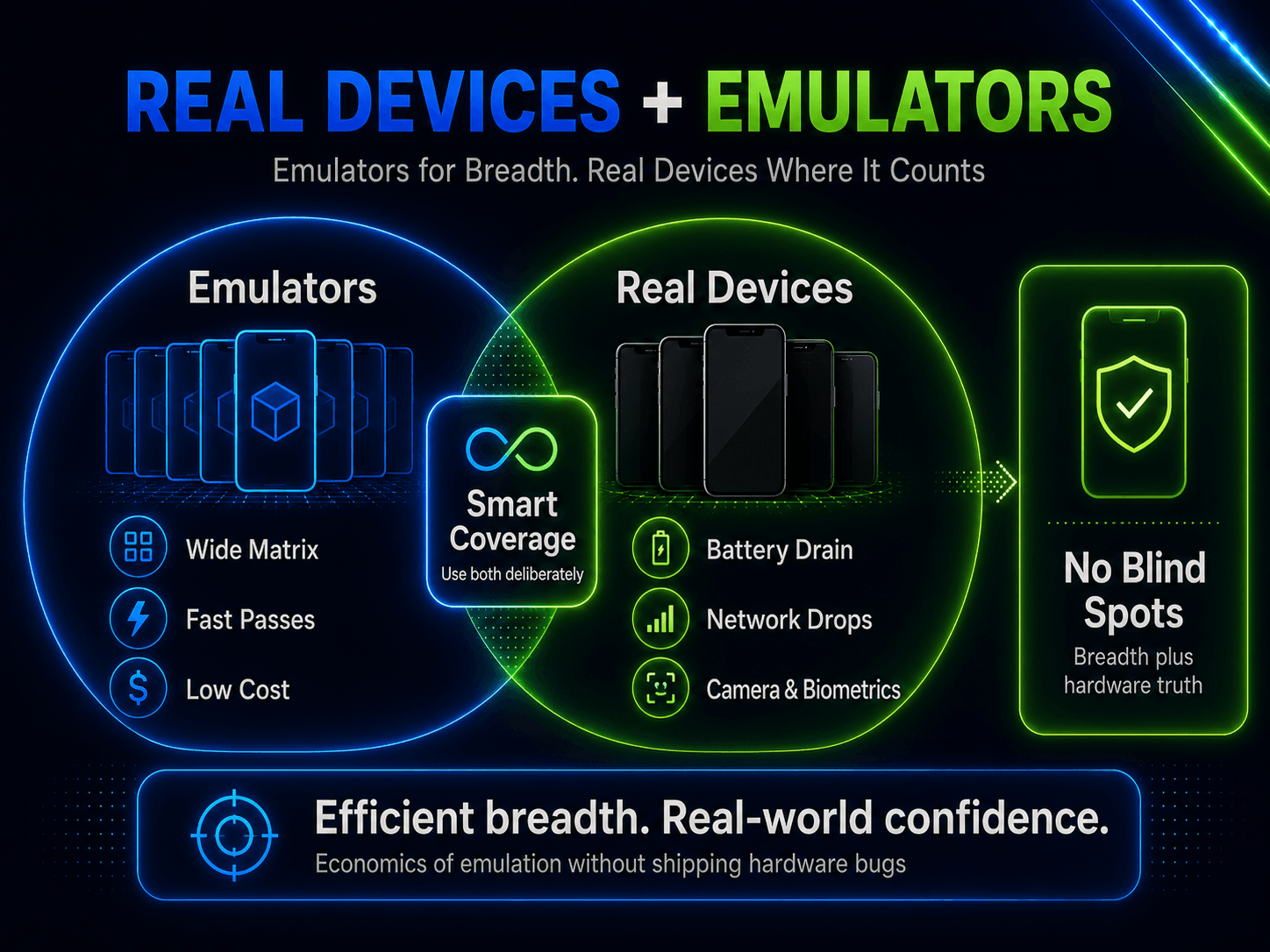 REAL DEVICES + EMULATORS

Emulators for Breadth. Real Devices Where It Counts

Emulators

Wide Matrix

Fast Passes

Low Cost

Smart Coverage

Use both deliberately

Real Devices

Battery Drain

Network Drops

Camera & Biometrics

No Blind Spots

Breadth plus hardware truth

Efficient breadth. Real-world confidence.

Economics of emulation without shipping hardware bugs